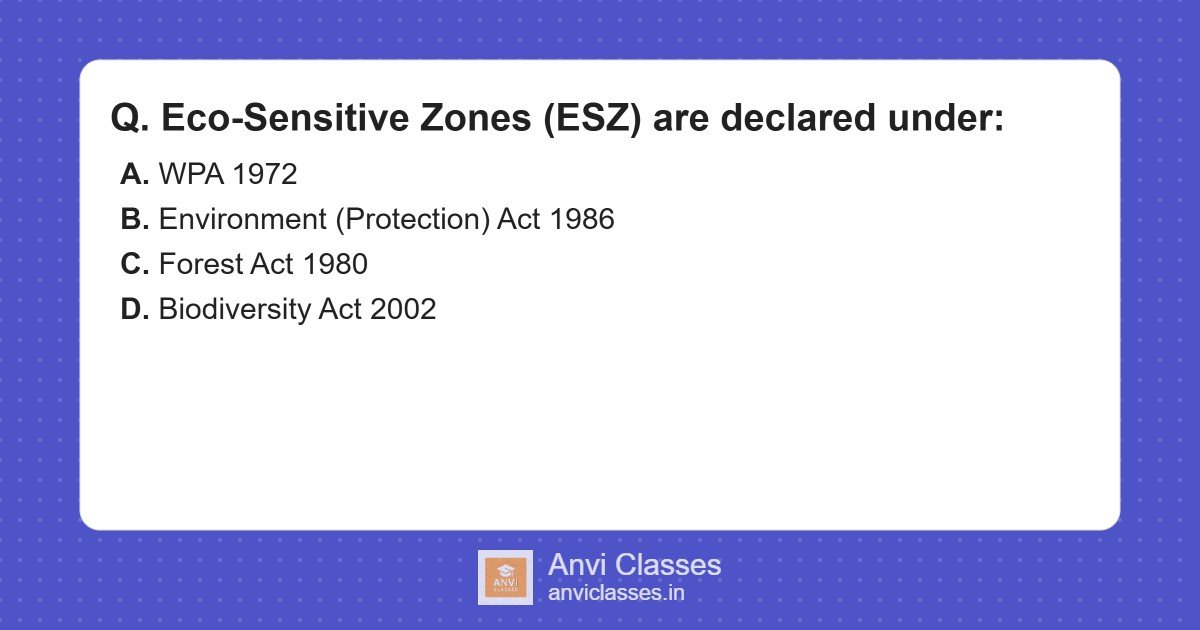 Q. Eco-Sensitive Zones (ESZ) are declared under:

A. WPA 1972
B. Environment (Protection) Act 1986
C. Forest Act 1980
D. Biodiversity Act 2002

ANVI CLASSES
Anvi Classes
anviclasses.in